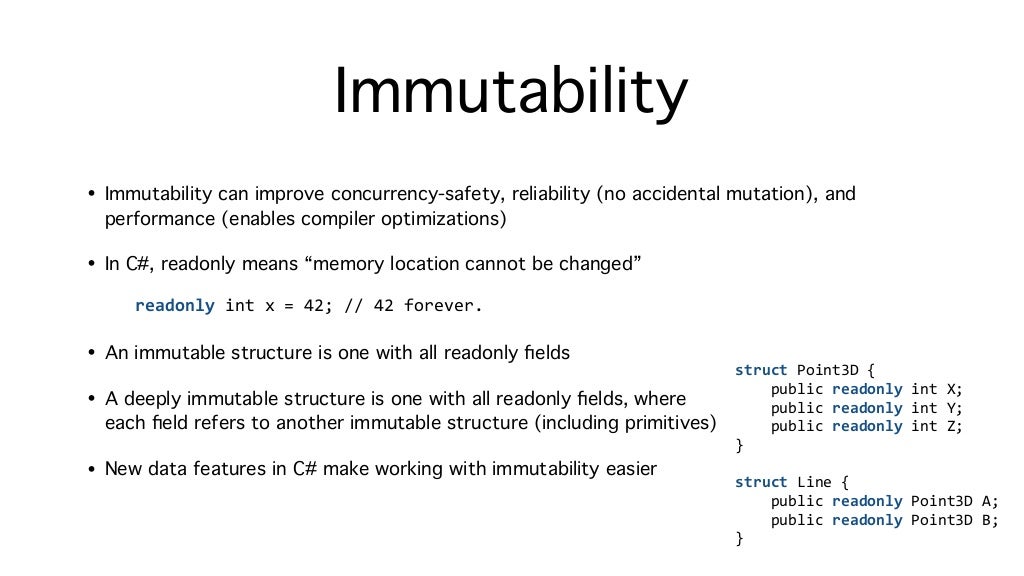 Immutability

• Immutability can improve concurrency-safety, reliability (no accidental mutation), and performance (enables compiler optimizations)

• In C#, readonly means “memory location cannot be changed”

readonly int x = 42; // 42 forever.

• An immutable structure is one with all readonly fields

• A deeply immutable structure is one with all readonly fields, where each field refers to another immutable structure (including primitives)

• New data features in C# make working with immutability easier

struct Point3D {
    public readonly int X;
    public readonly int Y;
    public readonly int Z;
}

struct Line {
    public readonly Point3D A;
    public readonly Point3D B;
}